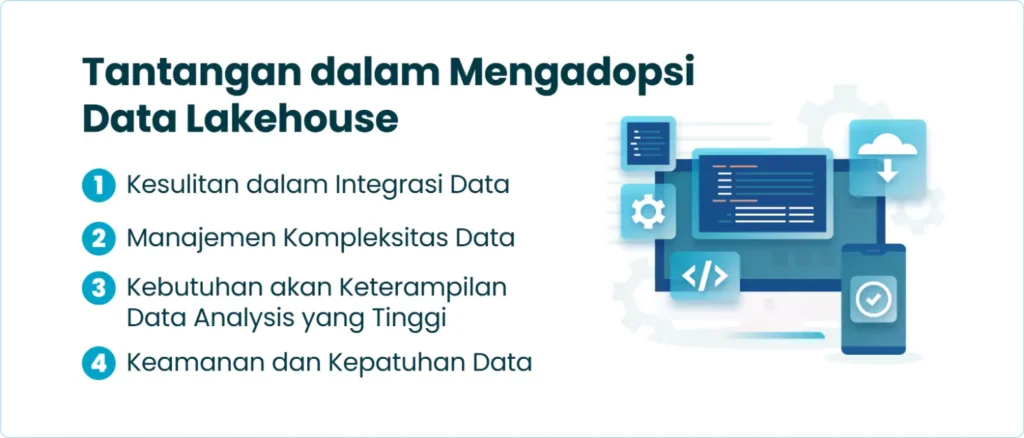 Tantangan dalam Mengadopsi Data Lakehouse

1 Kesulitan dalam Integrasi Data

2 Manajemen Kompleksitas Data

3 Kebutuhan akan Keterampilan Data Analysis yang Tinggi

4 Keamanan dan Kepatuhan Data

</>